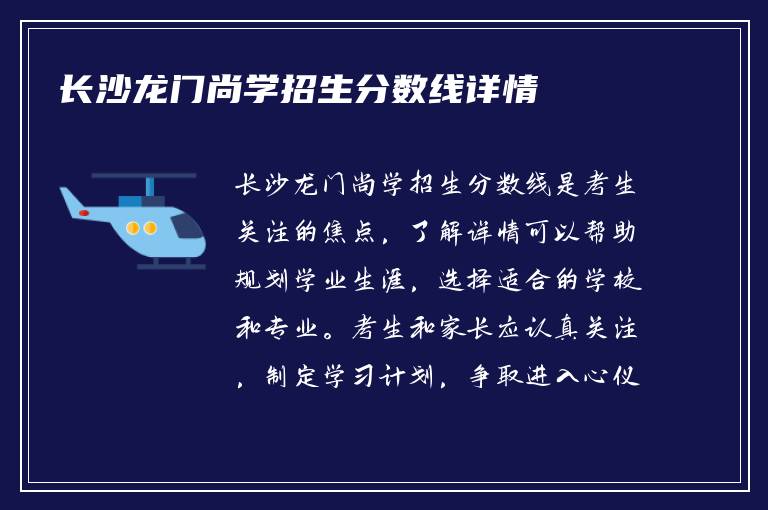 长沙龙门尚学招生分数线详情

长沙龙门尚学招生分数线是考生关注的焦点，了解详情可以帮助规划学业生涯，选择适合的学校和专业。考生和家长应认真关注，制定学习计划，争取进入心仪